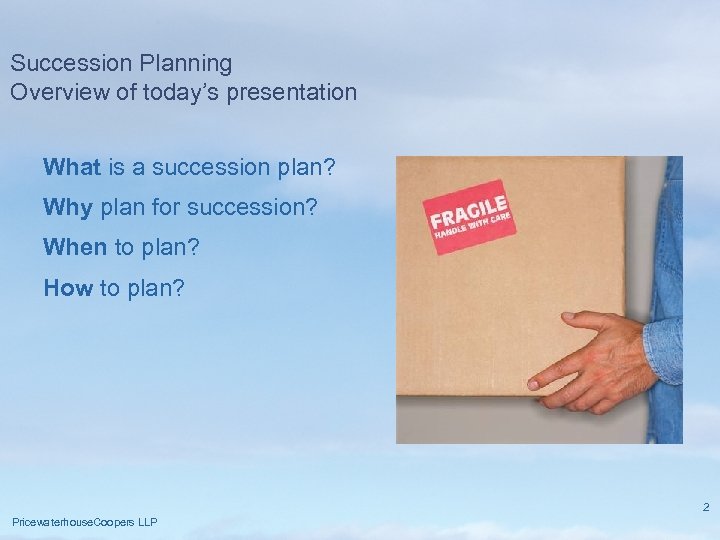 Succession Planning
Overview of today's presentation

What is a succession plan?
Why plan for succession?
When to plan?
How to plan?

FRAGILE
HANDLE WITH CARE

2

PricewaterhouseCoopers LLP